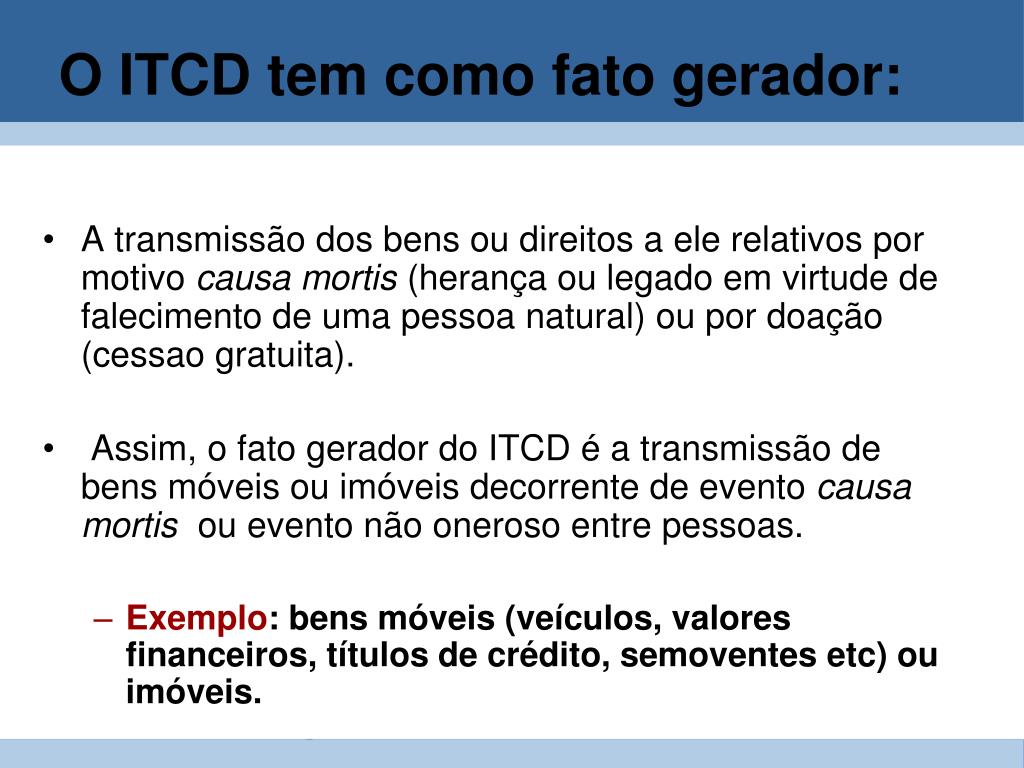 O ITCD tem como fato gerador:

• A transmissão dos bens ou direitos a ele relativos por motivo causa mortis (herança ou legado em virtude de falecimento de uma pessoa natural) ou por doação (cessao gratuita).

• Assim, o fato gerador do ITCD é a transmissão de bens móveis ou imóveis decorrente de evento causa mortis ou evento não oneroso entre pessoas.

– Exemplo: bens móveis (veículos, valores financeiros, títulos de crédito, semoventes etc) ou imóveis.